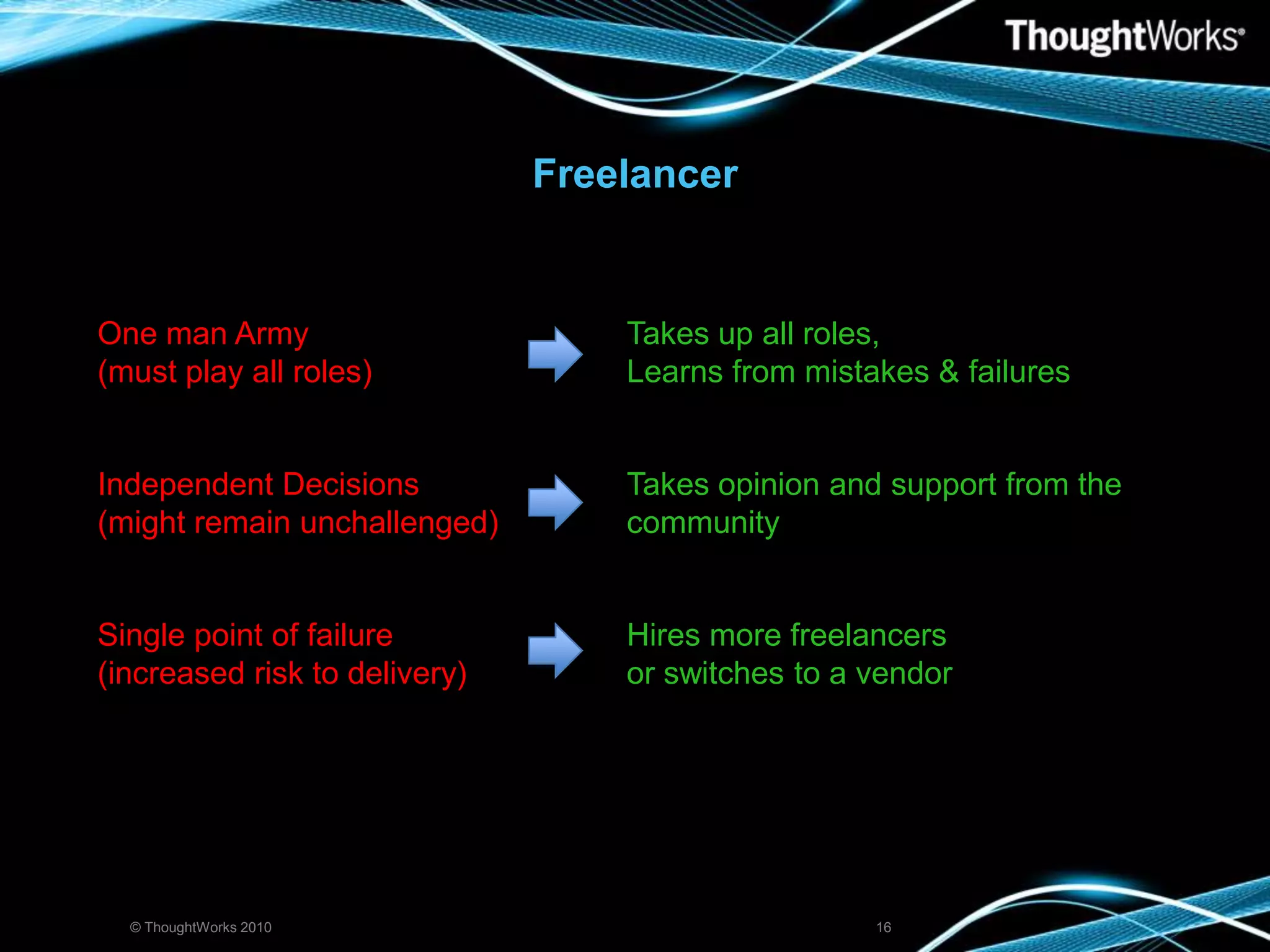 ThoughtWorks®

Freelancer

One man Army
(must play all roles)

Takes up all roles,
Learns from mistakes & failures

Independent Decisions
(might remain unchallenged)

Takes opinion and support from the community

Single point of failure
(increased risk to delivery)

Hires more freelancers
or switches to a vendor

© ThoughtWorks 2010

16